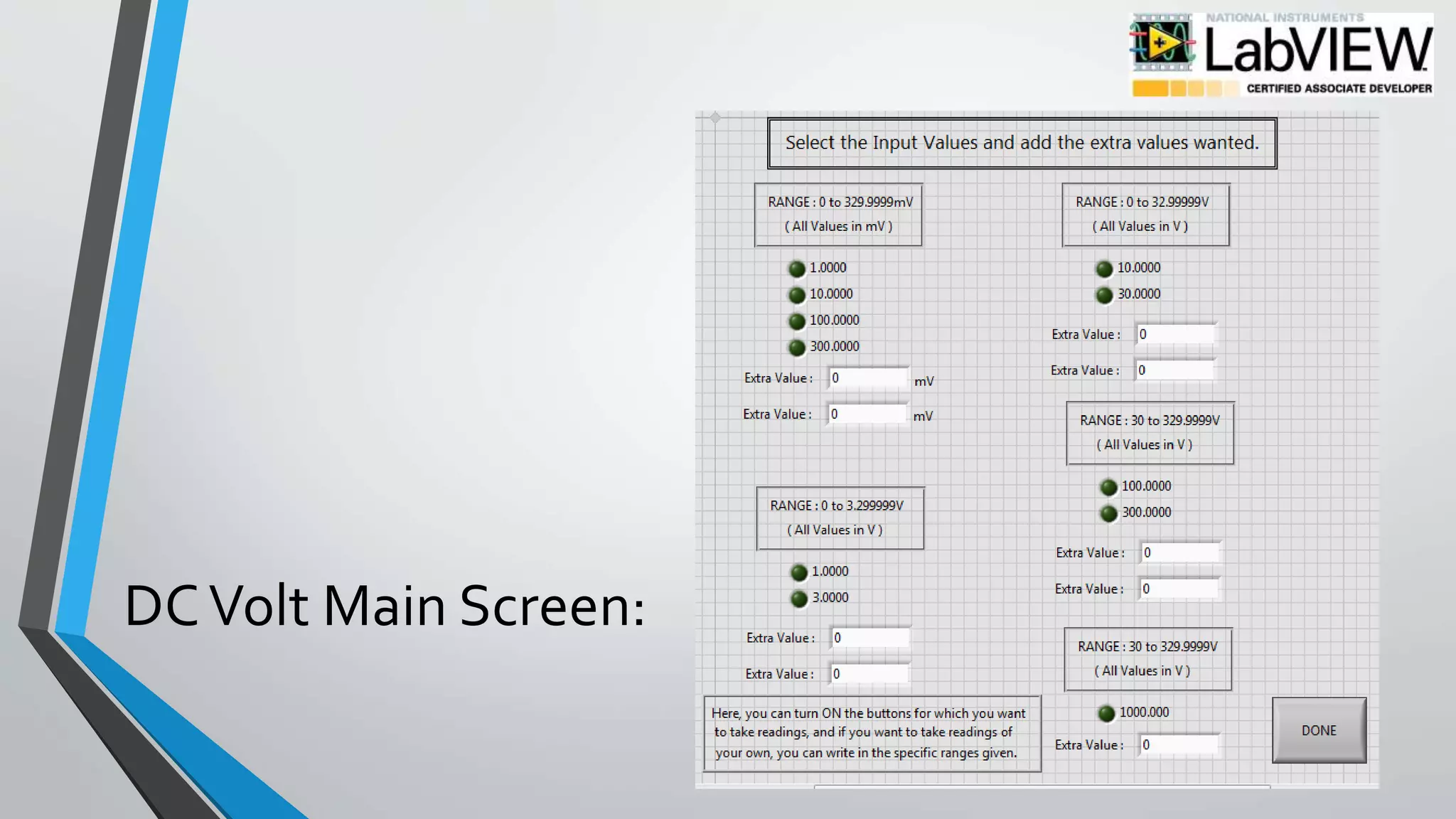 NATIONAL INSTRUMENTS
LabVIEW
CERTIFIED ASSOCIATE DEVELOPER

DC Volt Main Screen:

Select the Input Values and add the extra values wanted.

RANGE : 0 to 329.9999mV
( All Values in mV )

1.0000
10.0000
100.0000
300.0000

Extra Value : 0 mV
Extra Value : 0 mV

RANGE : 0 to 3.299999V
( All Values in V )

1.0000
3.0000

Extra Value : 0
Extra Value : 0

Here, you can turn ON the buttons for which you want to take readings, and if you want to take readings of your own, you can write in the specific ranges given.

RANGE : 0 to 32.99999V
( All Values in V )

10.0000
30.0000

Extra Value : 0
Extra Value : 0

RANGE : 30 to 329.9999V
( All Values in V )

100.0000
300.0000

Extra Value : 0
Extra Value : 0

RANGE : 30 to 329.9999V
( All Values in V )

1000.000

Extra Value : 0

DONE